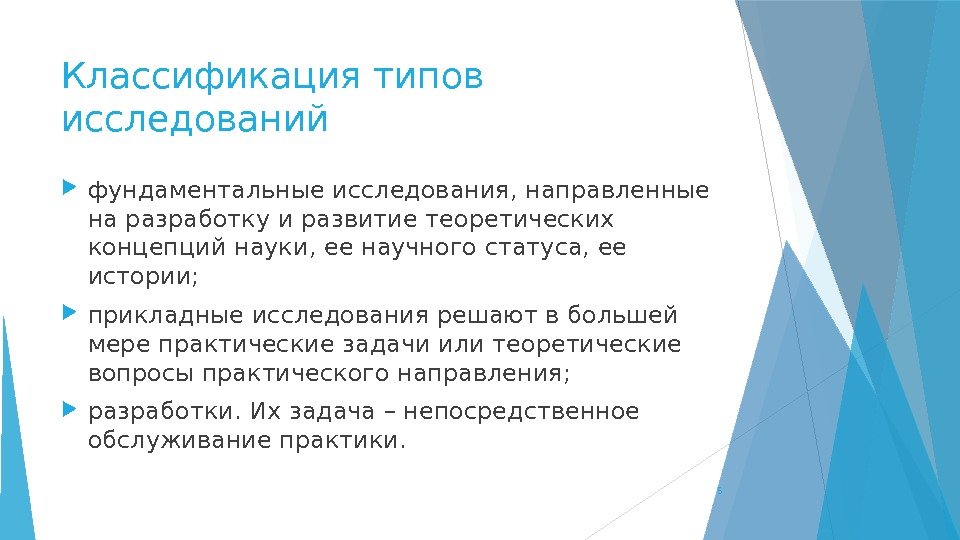 Классификация типов исследований

фундаментальные исследования, направленные на разработку и развитие теоретических концепций науки, ее научного статуса, ее истории;

прикладные исследования решают в большей мере практические задачи или теоретические вопросы практического направления;

разработки. Их задача – непосредственное обслуживание практики.

8